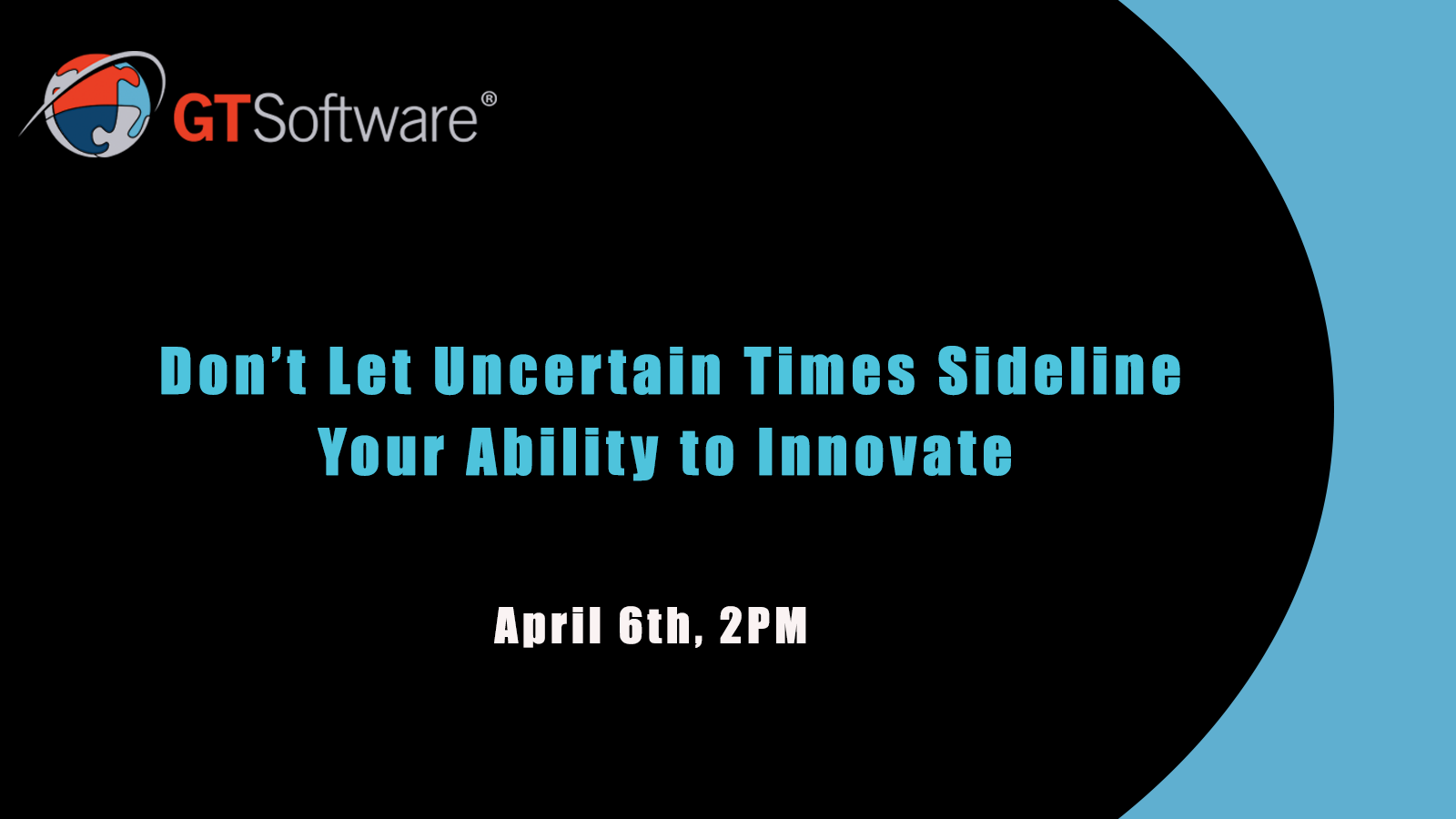 GTSoftware®

Don’t Let Uncertain Times Sideline Your Ability to Innovate

April 6th, 2PM